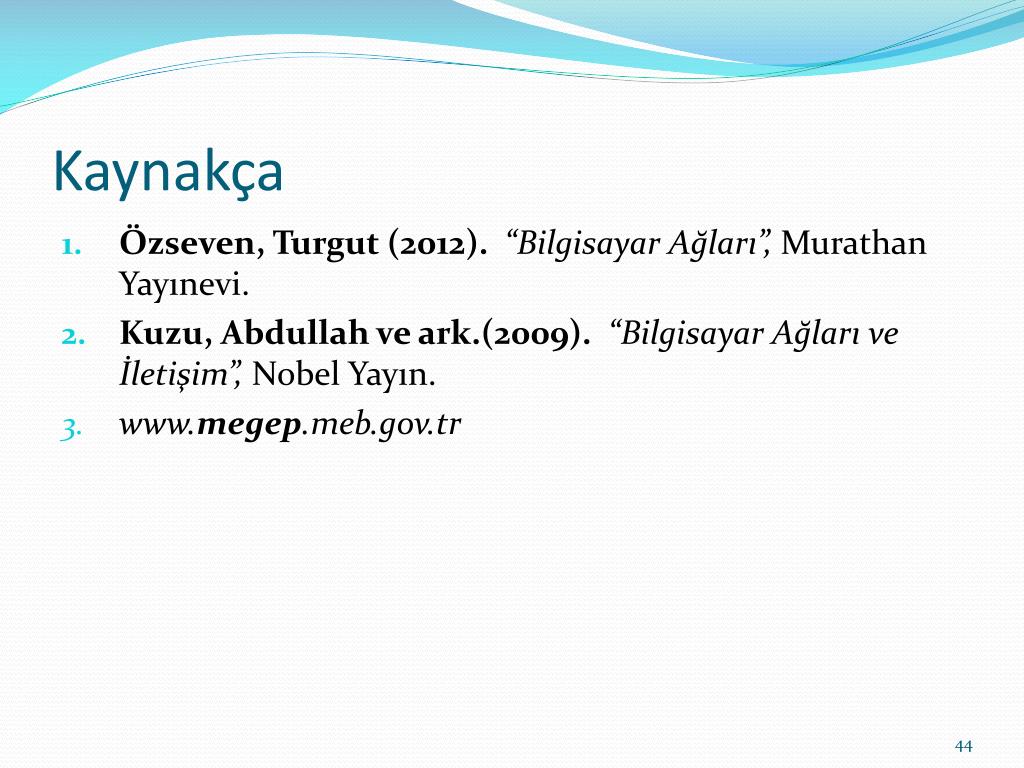 Kaynakça

1. Özseven, Turgut (2012). “Bilgisayar Ağları”, Murathan Yayınevi.
2. Kuzu, Abdullah ve ark.(2009). “Bilgisayar Ağları ve İletişim”, Nobel Yayın.
3. www.megep.meb.gov.tr

44